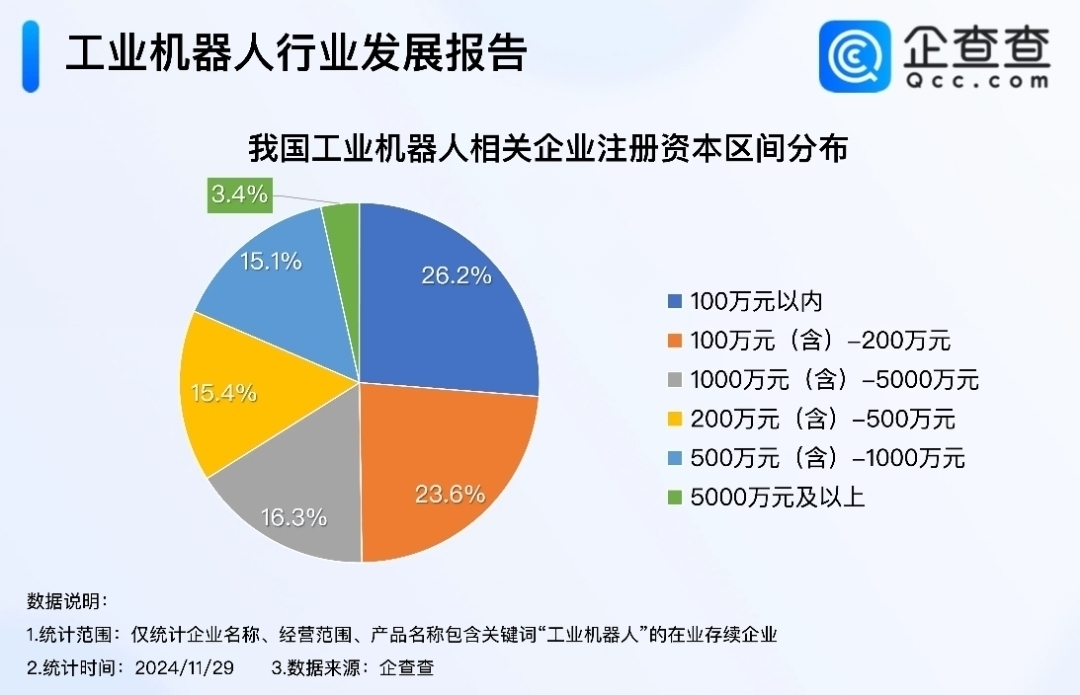 工业机器人行业发展报告

企查查
Qcc.com

我国工业机器人相关企业注册资本区间分布

3.4%
15.1%
26.2%
15.4%
16.3%
23.6%

100万元以内
100万元（含）–200万元
1000万元（含）–5000万元
200万元（含）–500万元
500万元（含）–1000万元
5000万元及以上

数据说明：
1.统计范围：仅统计企业名称、经营范围、产品名称包含关键词“工业机器人”的在业存续企业
2.统计时间：2024/11/29　3.数据来源：企查查